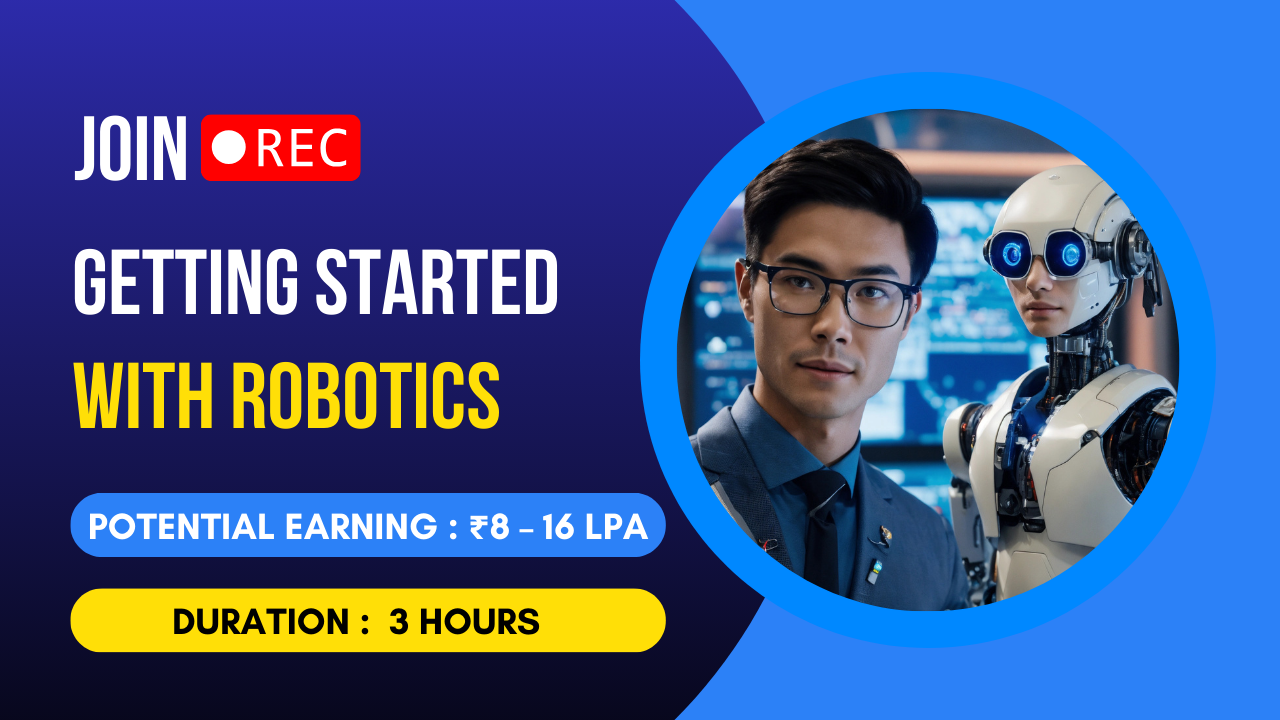 JOIN REC

GETTING STARTED WITH ROBOTICS

POTENTIAL EARNING : ₹8 – 16 LPA

DURATION : 3 HOURS